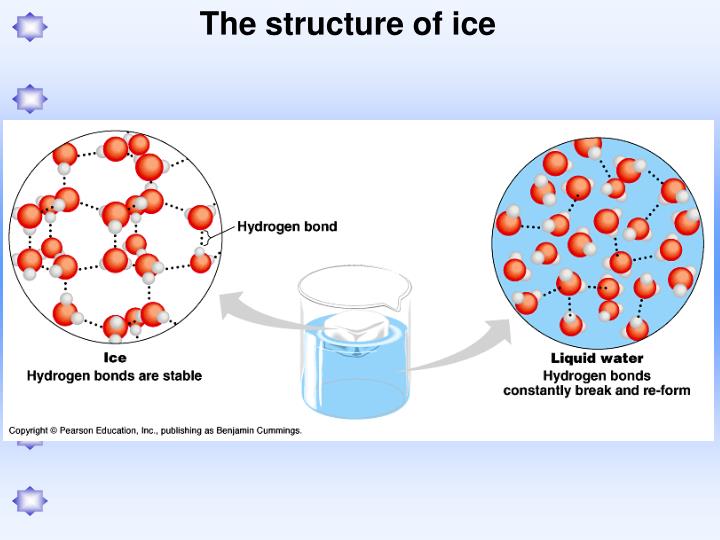 The structure of ice

Hydrogen bond

Ice
Hydrogen bonds are stable

Liquid water
Hydrogen bonds constantly break and re-form

Copyright © Pearson Education, Inc., publishing as Benjamin Cummings.